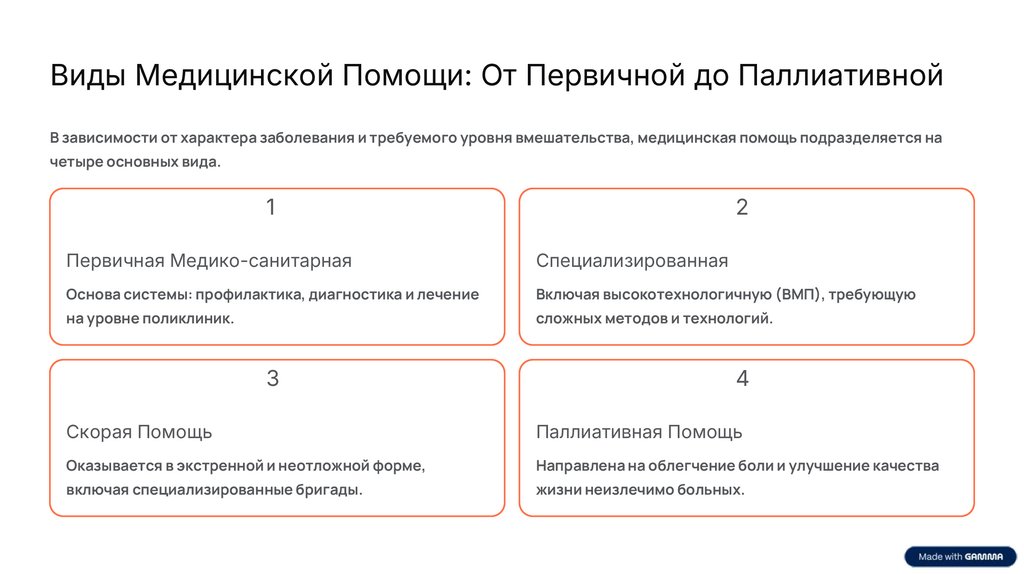 Виды Медицинской Помощи: От Первичной до Паллиативной

В зависимости от характера заболевания и требуемого уровня вмешательства, медицинская помощь подразделяется на четыре основных вида.

1

Первичная Медико-санитарная

Основа системы: профилактика, диагностика и лечение на уровне поликлиник.

2

Специализированная

Включая высокотехнологичную (ВМП), требующую сложных методов и технологий.

3

Скорая Помощь

Оказывается в экстренной и неотложной форме, включая специализированные бригады.

4

Паллиативная Помощь

Направлена на облегчение боли и улучшение качества жизни неизлечимо больных.

Made with GAMMA